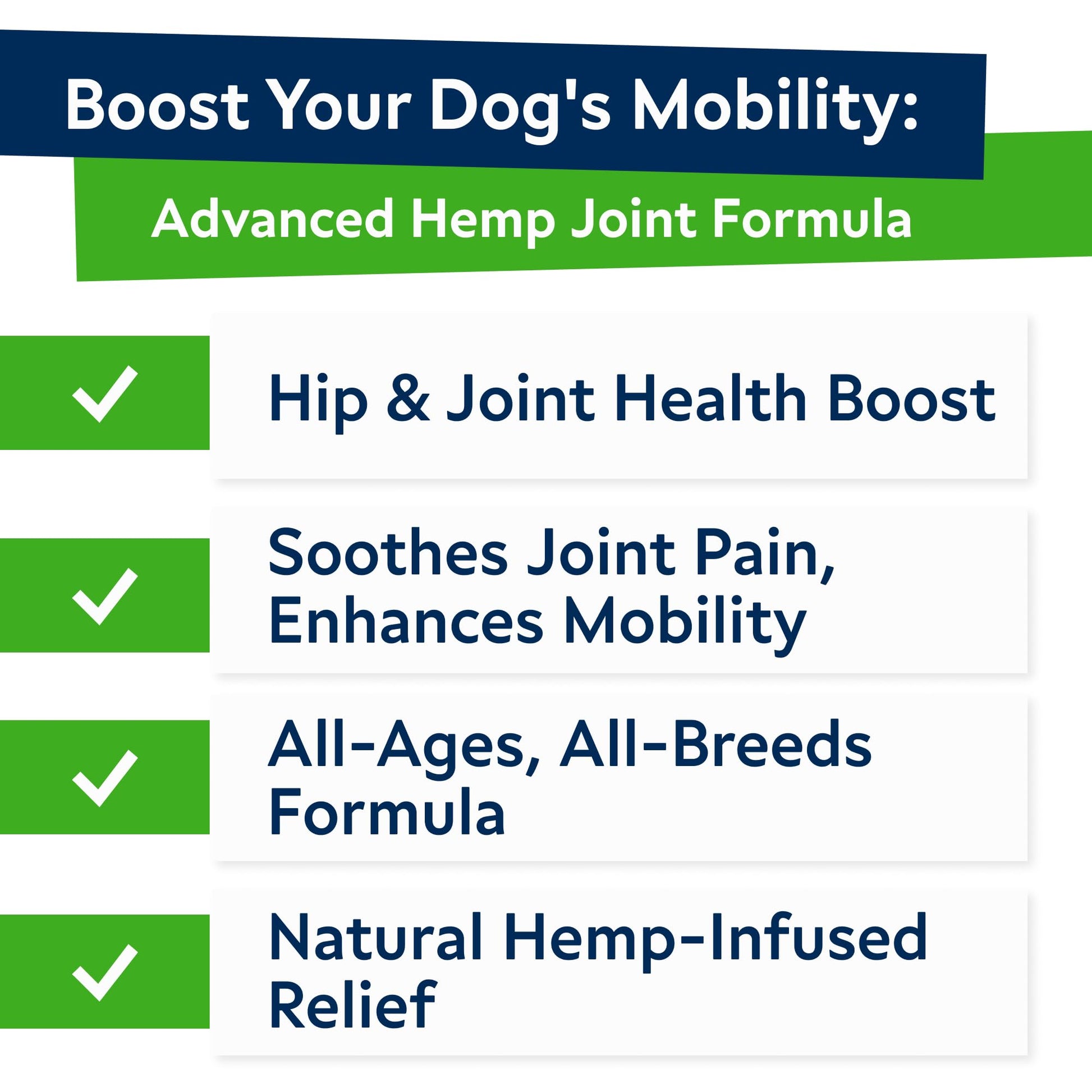 Boost Your Dog's Mobility:

Advanced Hemp Joint Formula

Hip & Joint Health Boost

Soothes Joint Pain, Enhances Mobility

All-Ages, All-Breeds Formula

Natural Hemp-Infused Relief